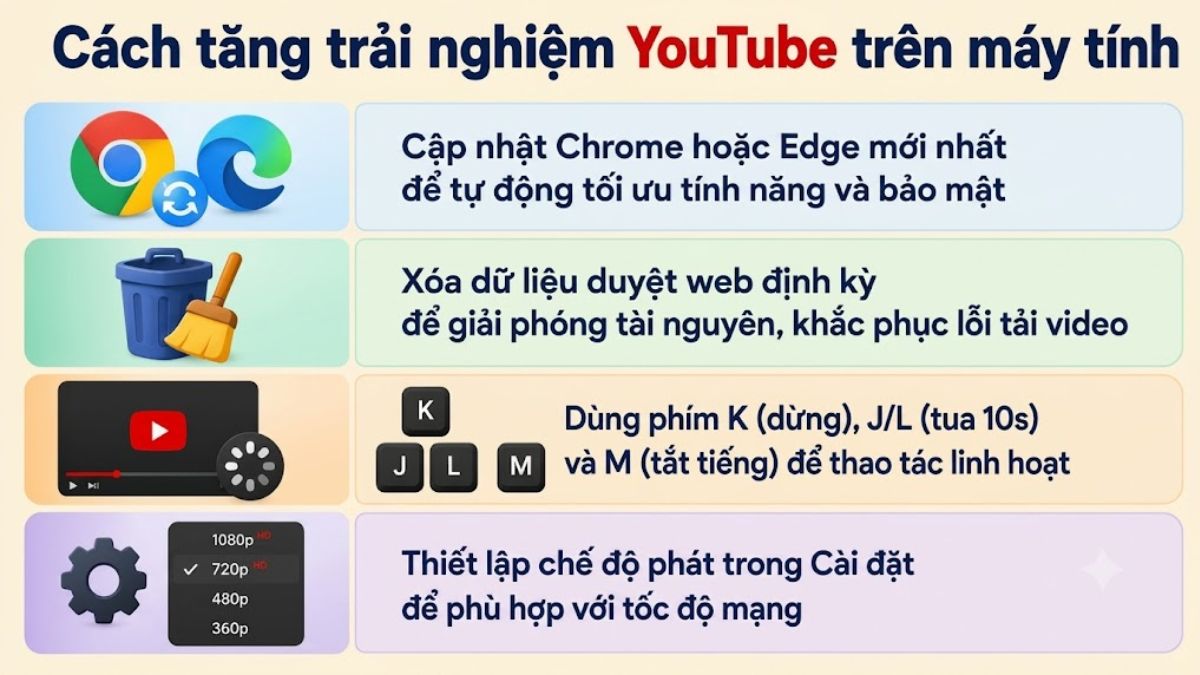 Cách tăng trải nghiệm YouTube trên máy tính

Cập nhật Chrome hoặc Edge mới nhất để tự động tối ưu tính năng và bảo mật

Xóa dữ liệu duyệt web định kỳ để giải phóng tài nguyên, khắc phục lỗi tải video

K
J L M

Dùng phím K (dừng), J/L (tua 10s) và M (tắt tiếng) để thao tác linh hoạt

1080p HD
✓ 720p HD
480p
360p

Thiết lập chế độ phát trong Cài đặt để phù hợp với tốc độ mạng